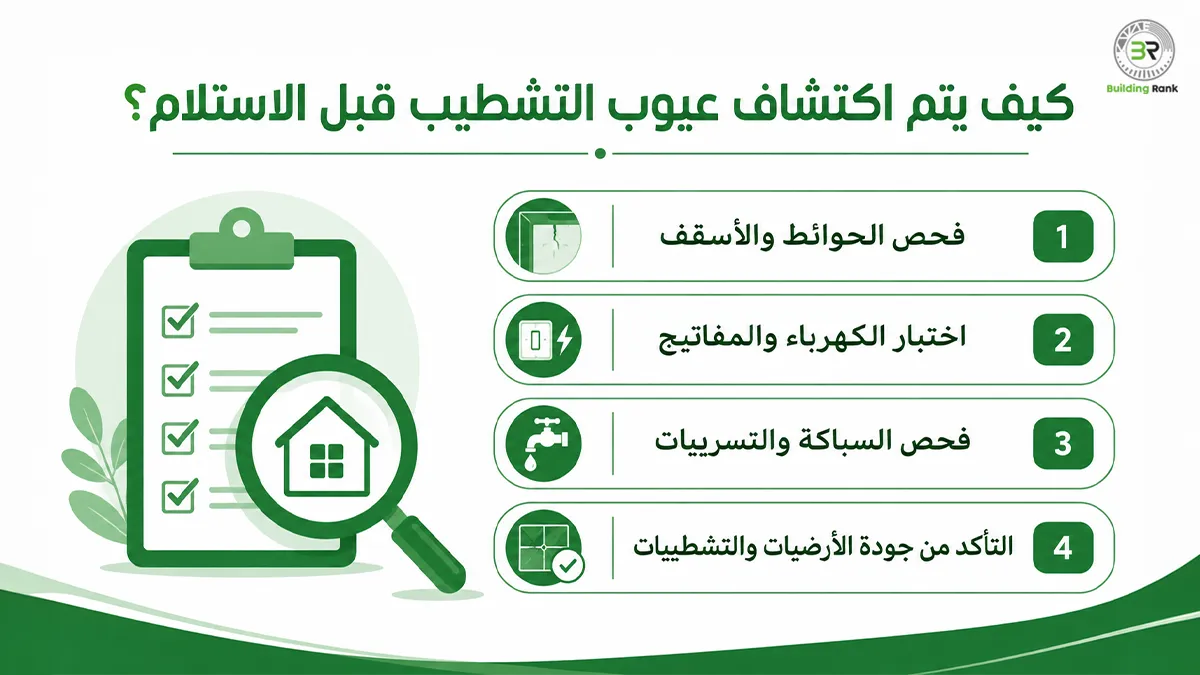 BR
Building Rank

كيف يتم اكتشاف عيوب التشطيب قبل الاستلام؟

1 فحص الحوائط والأسقف

2 اختبار الكهرباء والمفاتيح

3 فحص السباكة والتسريبات

4 التأكد من جودة الأرضيات والتشطيبات